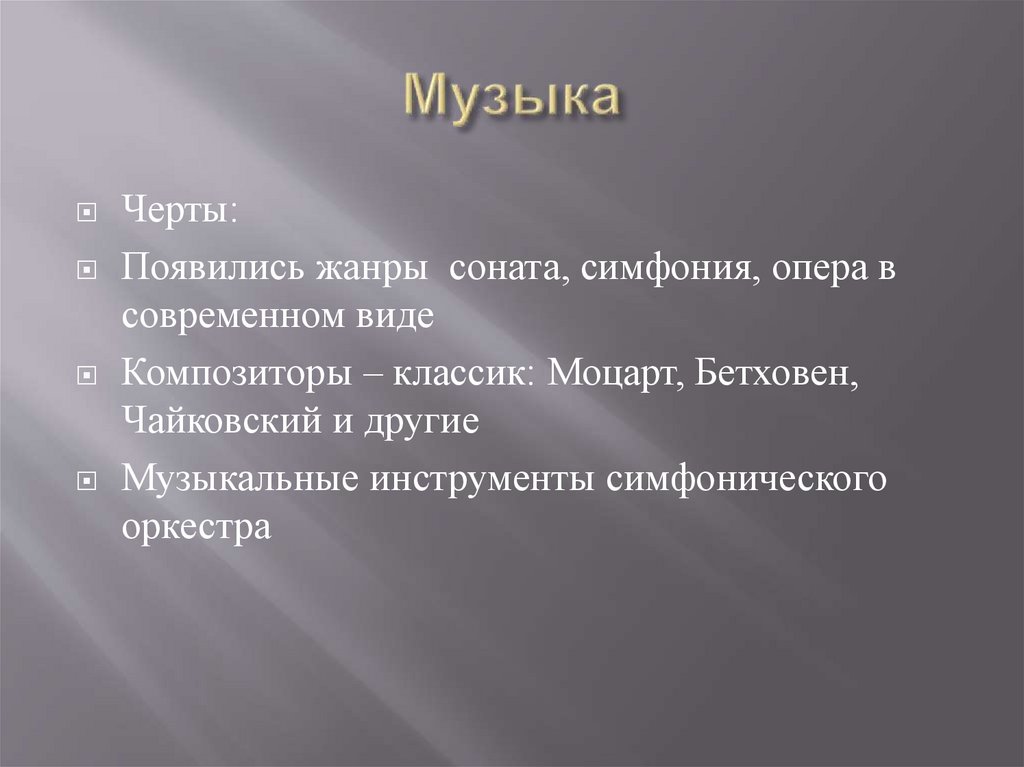 Музыка

Черты:

Появились жанры соната, симфония, опера в современном виде

Композиторы – классик: Моцарт, Бетховен, Чайковский и другие

Музыкальные инструменты симфонического оркестра